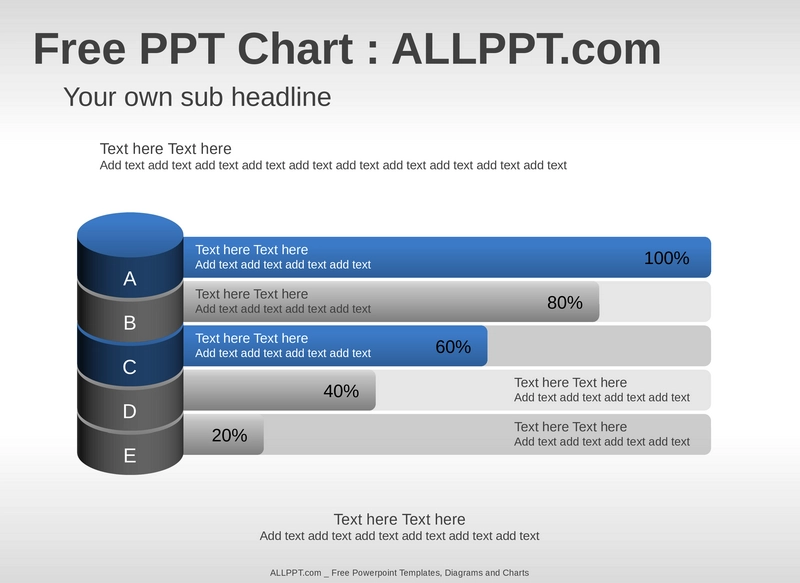 Free PPT Chart : ALLPPT.com

Your own sub headline

Text here Text here
Add text add text add text add text add text add text add text add text add text add text

A
Text here Text here
Add text add text add text add text
100%

B
Text here Text here
Add text add text add text add text
80%

C
Text here Text here
Add text add text add text add text
60%

D
40%
Text here Text here
Add text add text add text add text

E
20%
Text here Text here
Add text add text add text add text

Text here Text here
Add text add text add text add text add text add text

ALLPPT.com _ Free Powerpoint Templates, Diagrams and Charts